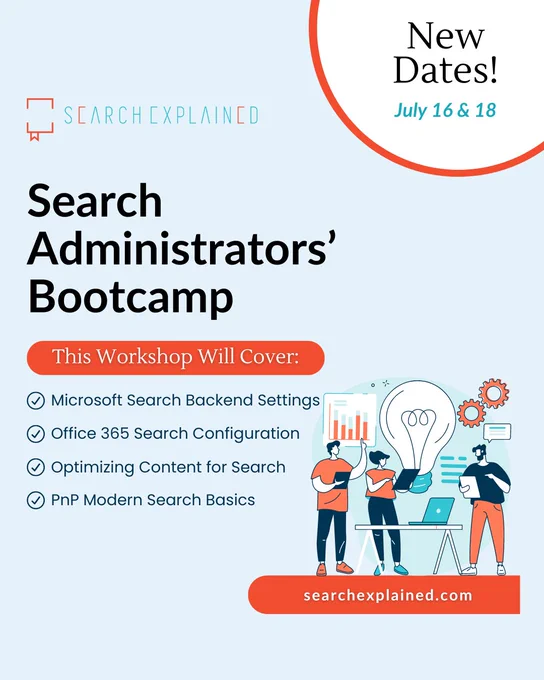 New Dates!
July 16 & 18

SEARCH EXPLAINED

Search Administrators' Bootcamp

This Workshop Will Cover:

Microsoft Search Backend Settings

Office 365 Search Configuration

Optimizing Content for Search

PnP Modern Search Basics

searchexplained.com